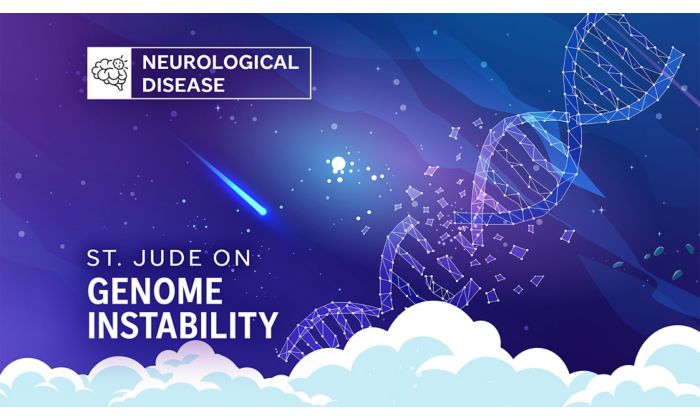 NEUROLOGICAL DISEASE

ST. JUDE ON
GENOME
INSTABILITY